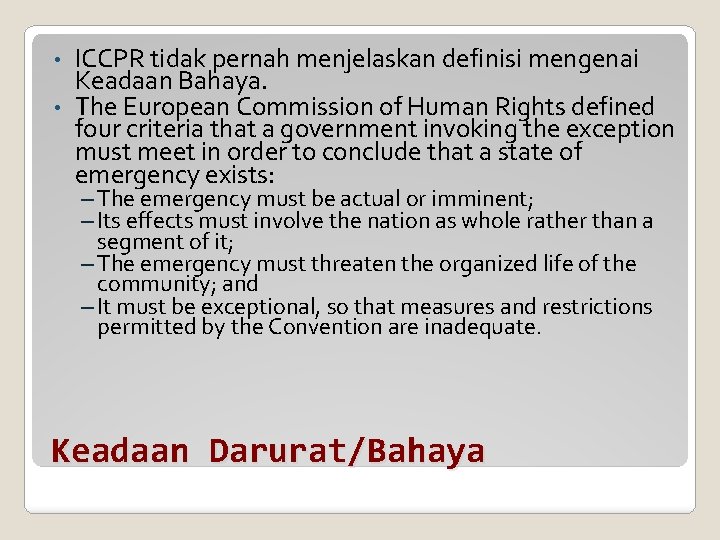 • ICCPR tidak pernah menjelaskan definisi mengenai Keadaan Bahaya.
• The European Commission of Human Rights defined four criteria that a government invoking the exception must meet in order to conclude that a state of emergency exists:
– The emergency must be actual or imminent;
– Its effects must involve the nation as whole rather than a segment of it;
– The emergency must threaten the organized life of the community; and
– It must be exceptional, so that measures and restrictions permitted by the Convention are inadequate.

Keadaan Darurat/Bahaya